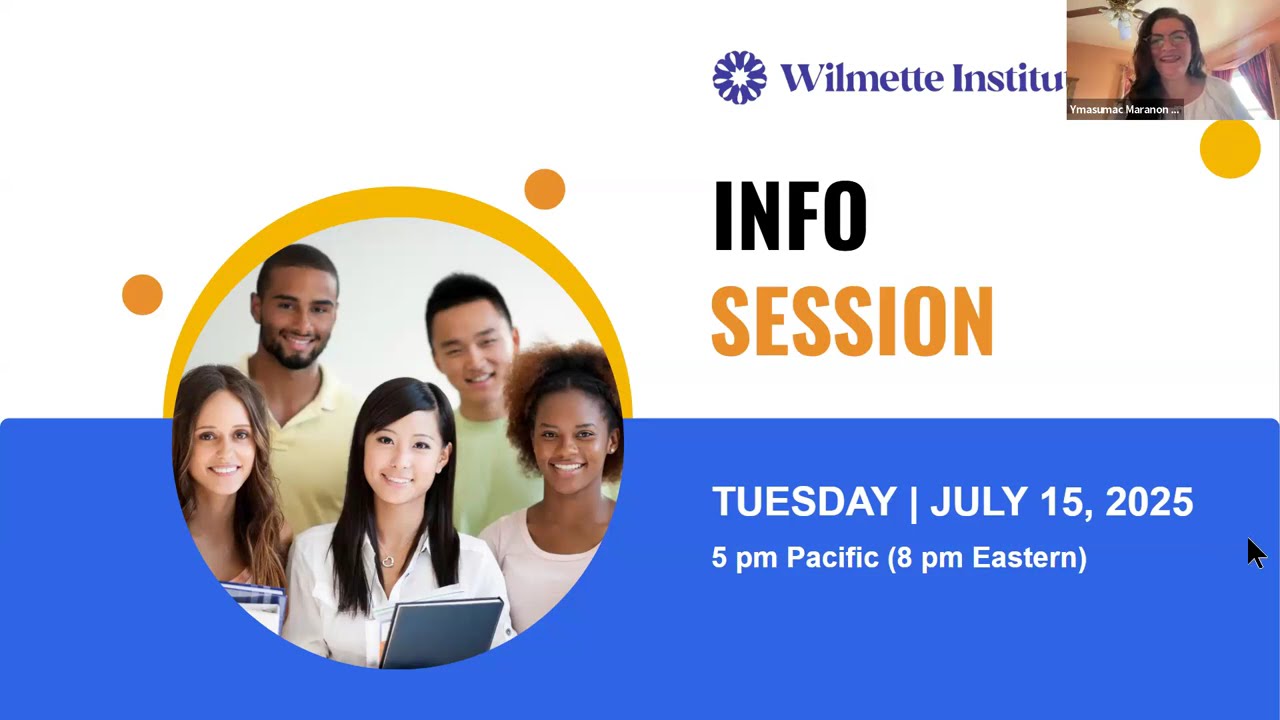 Wilmette Institu

Ymasumac Maranon ...

INFO
SESSION

TUESDAY | JULY 15, 2025
5 pm Pacific (8 pm Eastern)